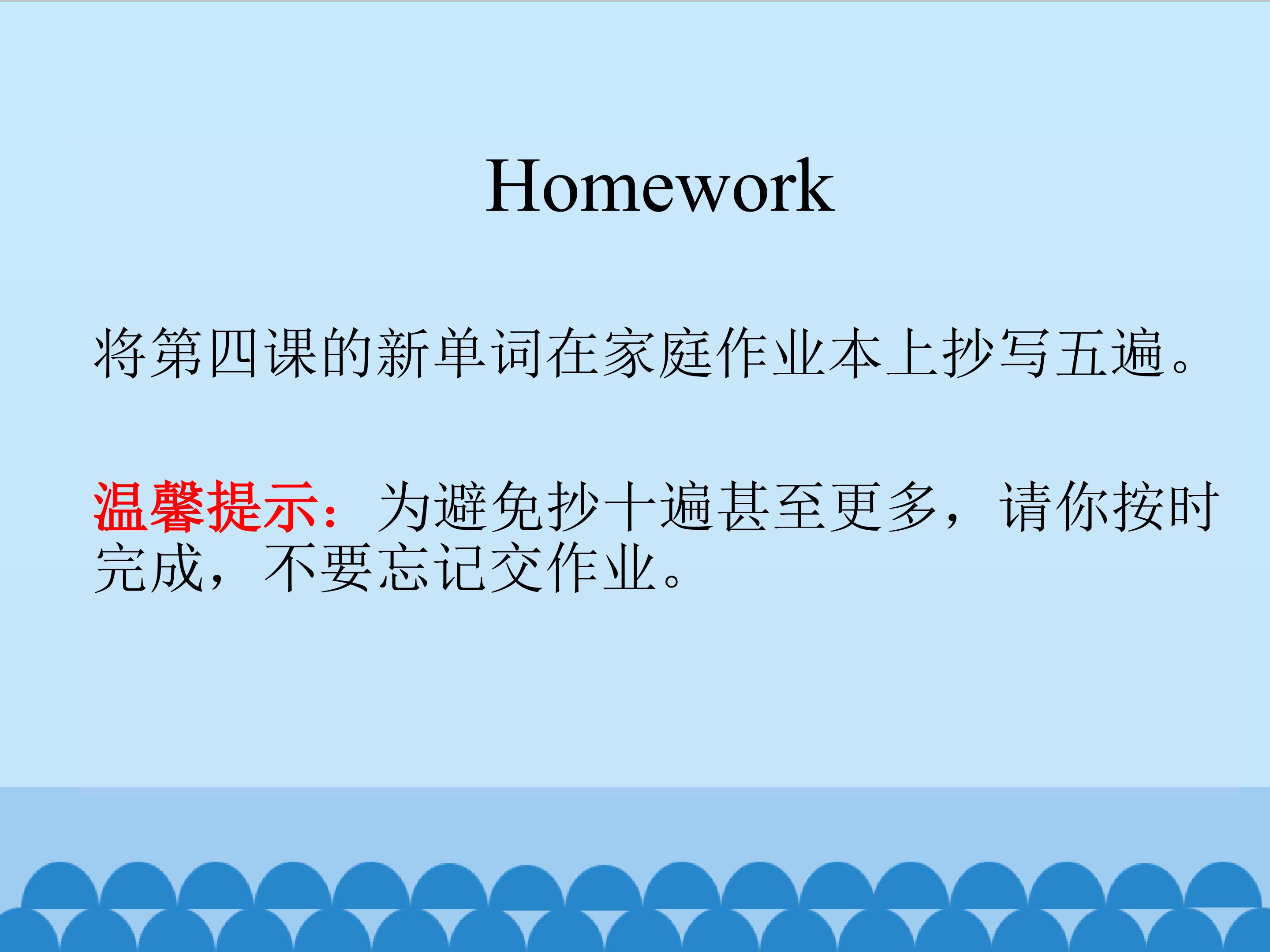 Homework

将第四课的新单词在家庭作业本上抄写五遍。

温馨提示：为避免抄十遍甚至更多，请你按时完成，不要忘记交作业。